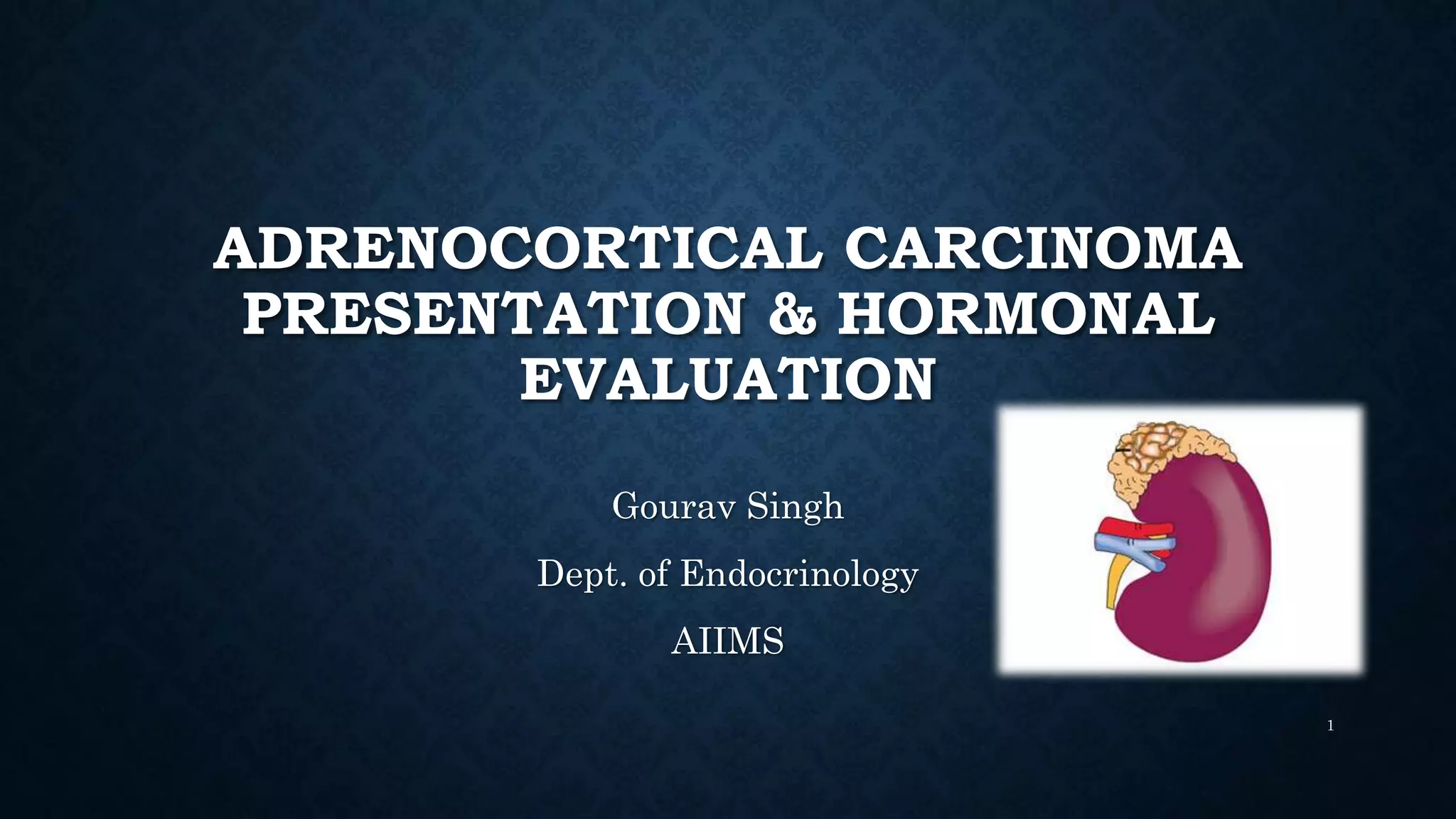 ADRENOCORTICAL CARCINOMA PRESENTATION & HORMONAL EVALUATION

Gourav Singh

Dept. of Endocrinology

AIIMS

1